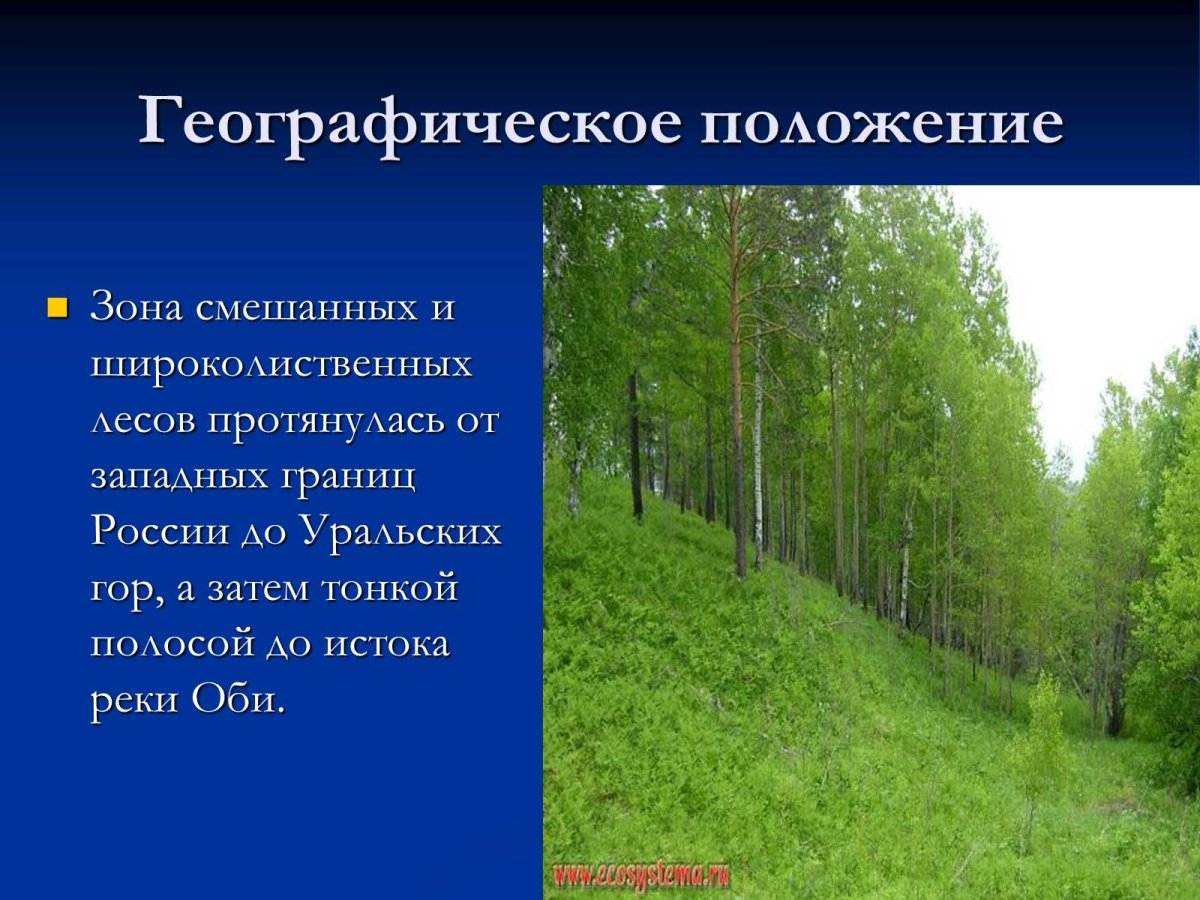 Географическое положение

Зона смешанных и широколиственных лесов протянулась от западных границ России до Уральских гор, а затем тонкой полосой до истока реки Оби.

www.ecosystema.ru